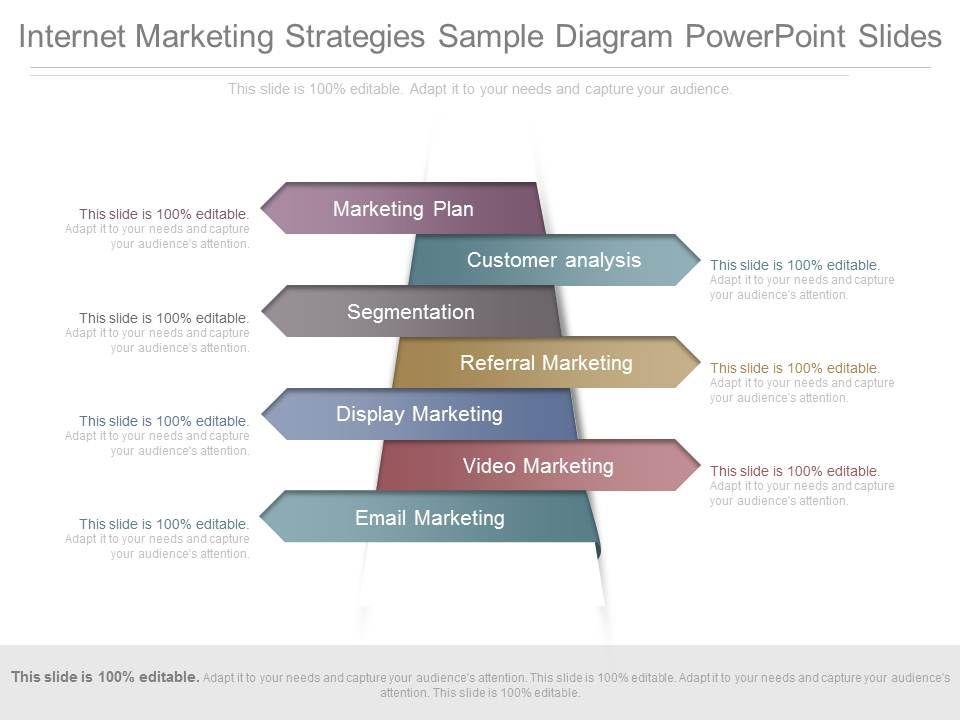 Internet Marketing Strategies Sample Diagram PowerPoint Slides

This slide is 100% editable. Adapt it to your needs and capture your audience.

This slide is 100% editable. Adapt it to your needs and capture your audience's attention.

Marketing Plan

Customer analysis

This slide is 100% editable. Adapt it to your needs and capture your audience's attention.

This slide is 100% editable. Adapt it to your needs and capture your audience's attention.

Segmentation

Referral Marketing

This slide is 100% editable. Adapt it to your needs and capture your audience's attention.

This slide is 100% editable. Adapt it to your needs and capture your audience's attention.

Display Marketing

Video Marketing

This slide is 100% editable. Adapt it to your needs and capture your audience's attention.

This slide is 100% editable. Adapt it to your needs and capture your audience's attention.

Email Marketing

This slide is 100% editable. Adapt it to your needs and capture your audience's attention. This slide is 100% editable. Adapt it to your needs and capture your audience's attention. This slide is 100% editable.